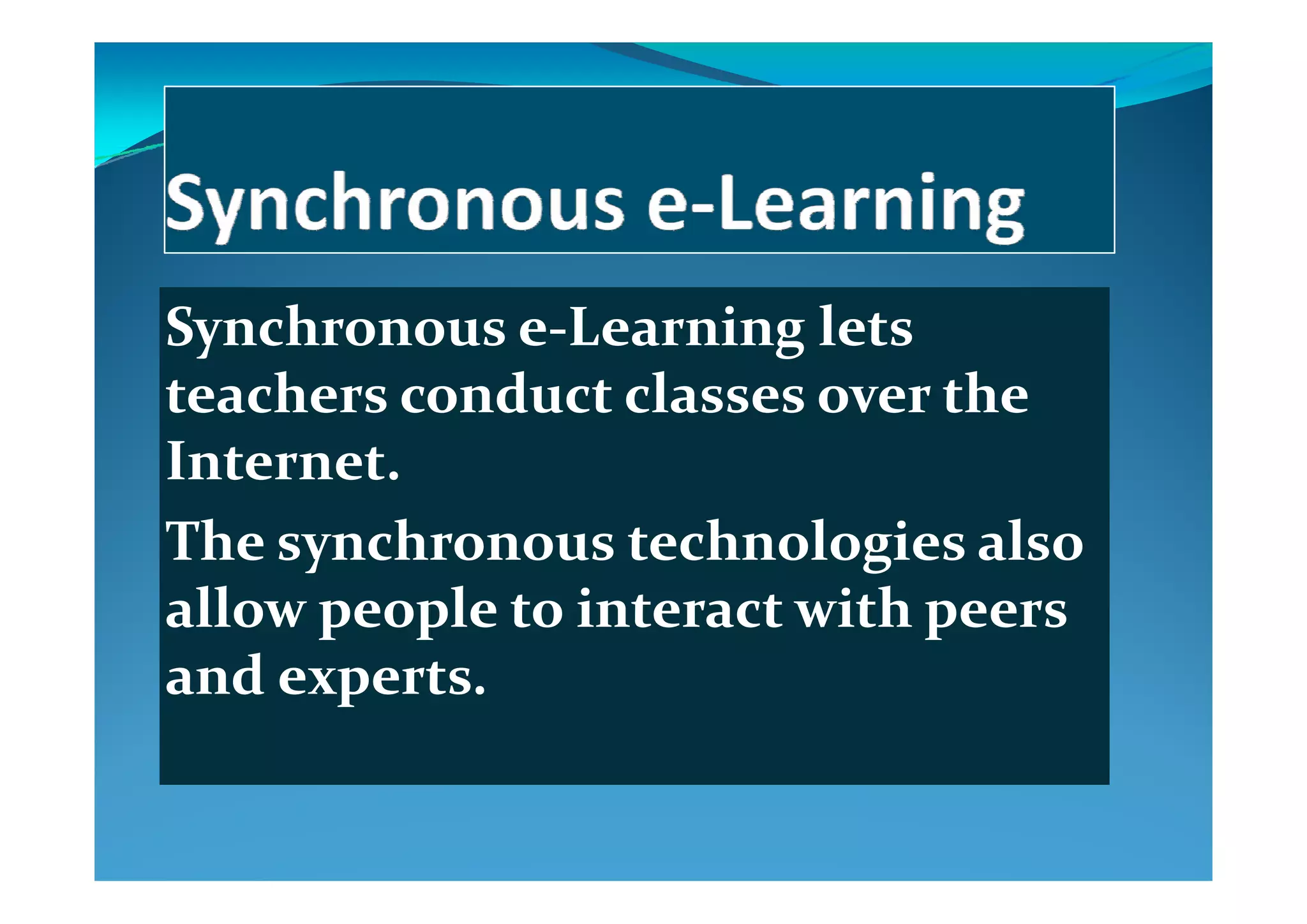 Synchronous e-Learning

Synchronous e-Learning lets teachers conduct classes over the Internet.

The synchronous technologies also allow people to interact with peers and experts.